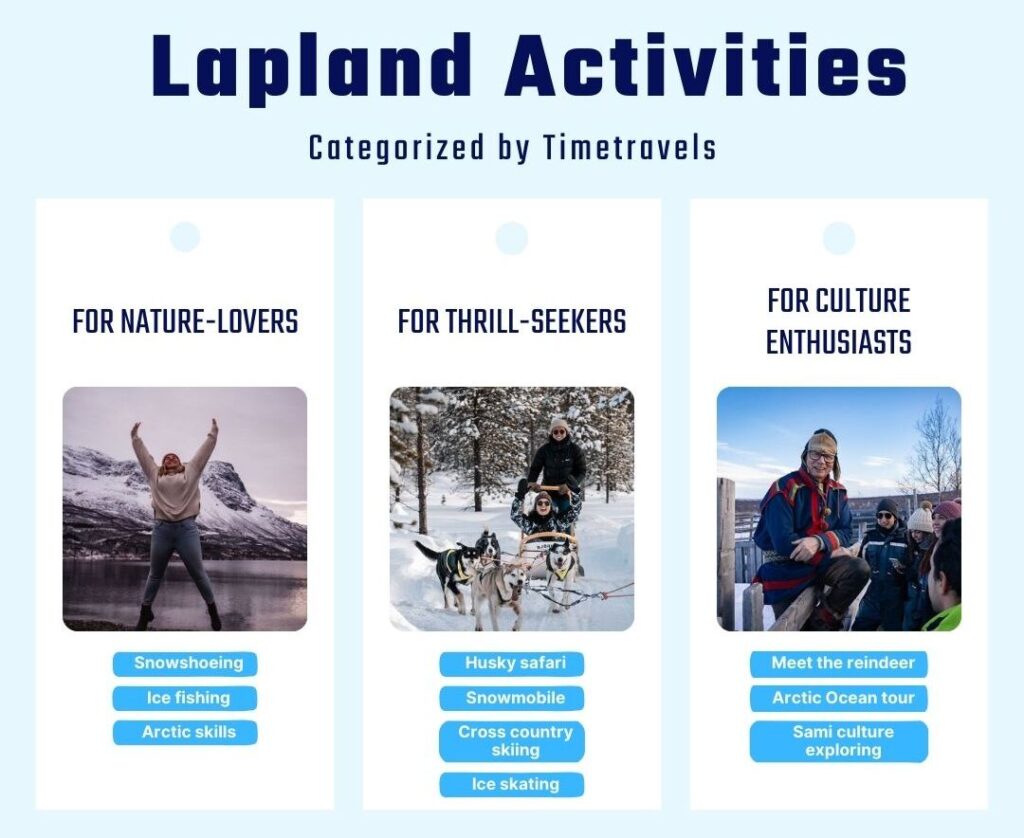 Lapland Activities

Categorized by Timetravels

FOR NATURE-LOVERS

Snowshoeing

Ice fishing

Arctic skills

FOR THRILL-SEEKERS

Husky safari

Snowmobile

Cross country skiing

Ice skating

FOR CULTURE ENTHUSIASTS

Meet the reindeer

Arctic Ocean tour

Sami culture exploring